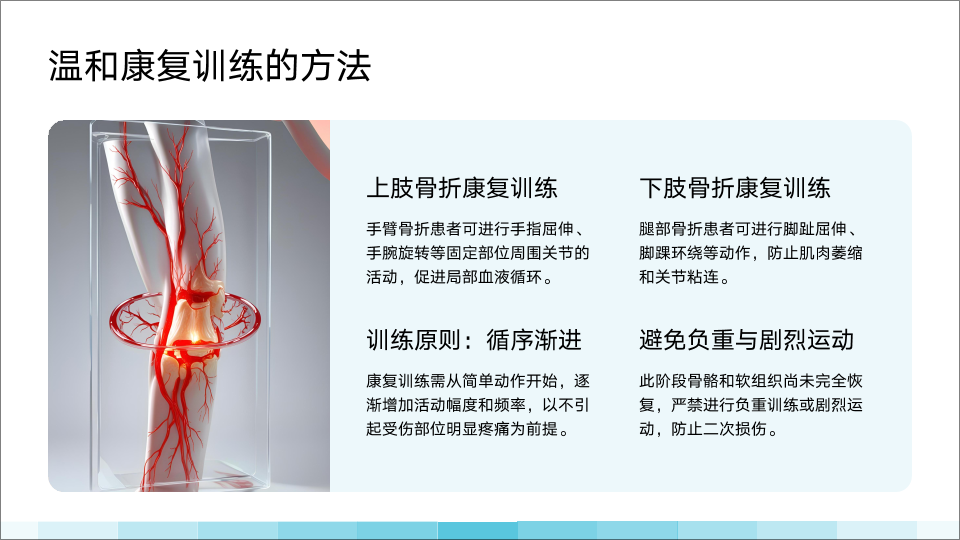 温和康复训练的方法

上肢骨折康复训练

手臂骨折患者可进行手指屈伸、手腕旋转等固定部位周围关节的活动，促进局部血液循环。

下肢骨折康复训练

腿部骨折患者可进行脚趾屈伸、脚踝环绕等动作，防止肌肉萎缩和关节粘连。

训练原则：循序渐进

康复训练需从简单动作开始，逐渐增加活动幅度和频率，以不引起受伤部位明显疼痛为前提。

避免负重与剧烈运动

此阶段骨骼和软组织尚未完全恢复，严禁进行负重训练或剧烈运动，防止二次损伤。